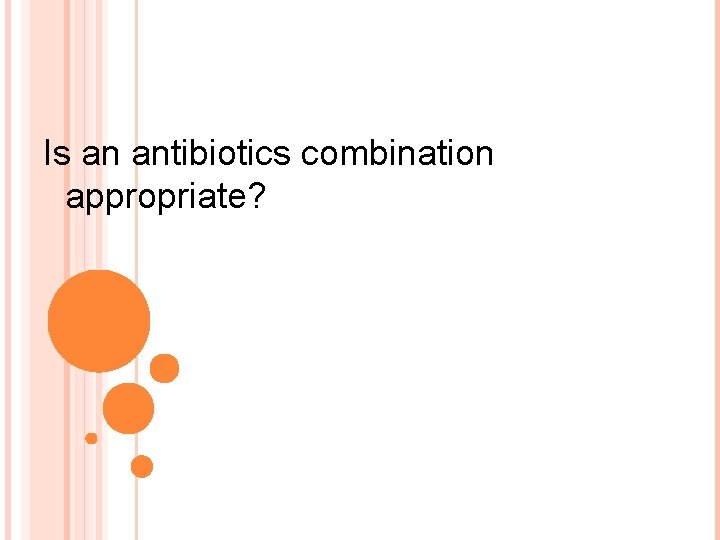 Is an antibiotics combination appropriate?